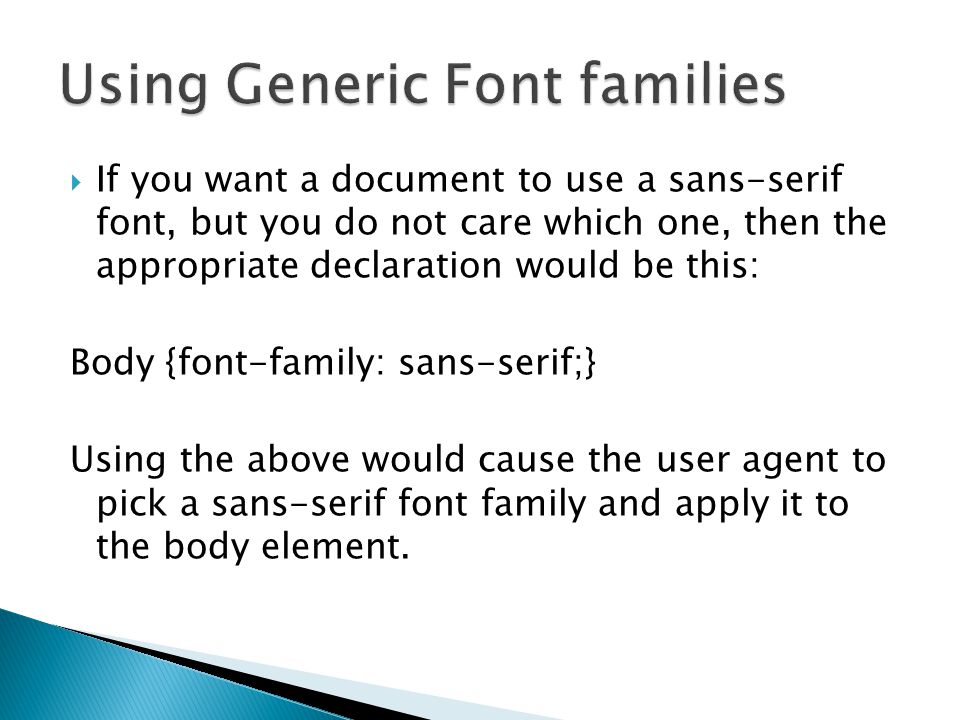 Using Generic Font families

If you want a document to use a sans-serif font, but you do not care which one, then the appropriate declaration would be this:

Body {font-family: sans-serif;}

Using the above would cause the user agent to pick a sans-serif font family and apply it to the body element.